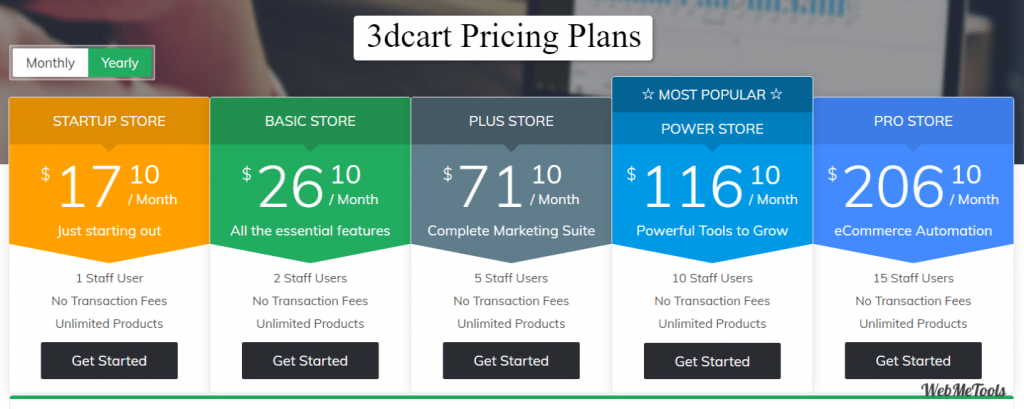 3dcart Pricing Plans

Monthly Yearly

STARTUP STORE
$ 17 10 / Month
Just starting out
1 Staff User
No Transaction Fees
Unlimited Products
Get Started

BASIC STORE
$ 26 10 / Month
All the essential features
2 Staff Users
No Transaction Fees
Unlimited Products
Get Started

PLUS STORE
$ 71 10 / Month
Complete Marketing Suite
5 Staff Users
No Transaction Fees
Unlimited Products
Get Started

☆ MOST POPULAR ☆
POWER STORE
$ 116 10 / Month
Powerful Tools to Grow
10 Staff Users
No Transaction Fees
Unlimited Products
Get Started

PRO STORE
$ 206 10 / Month
eCommerce Automation
15 Staff Users
No Transaction Fees
Unlimited Products
Get Started

WebMeTools